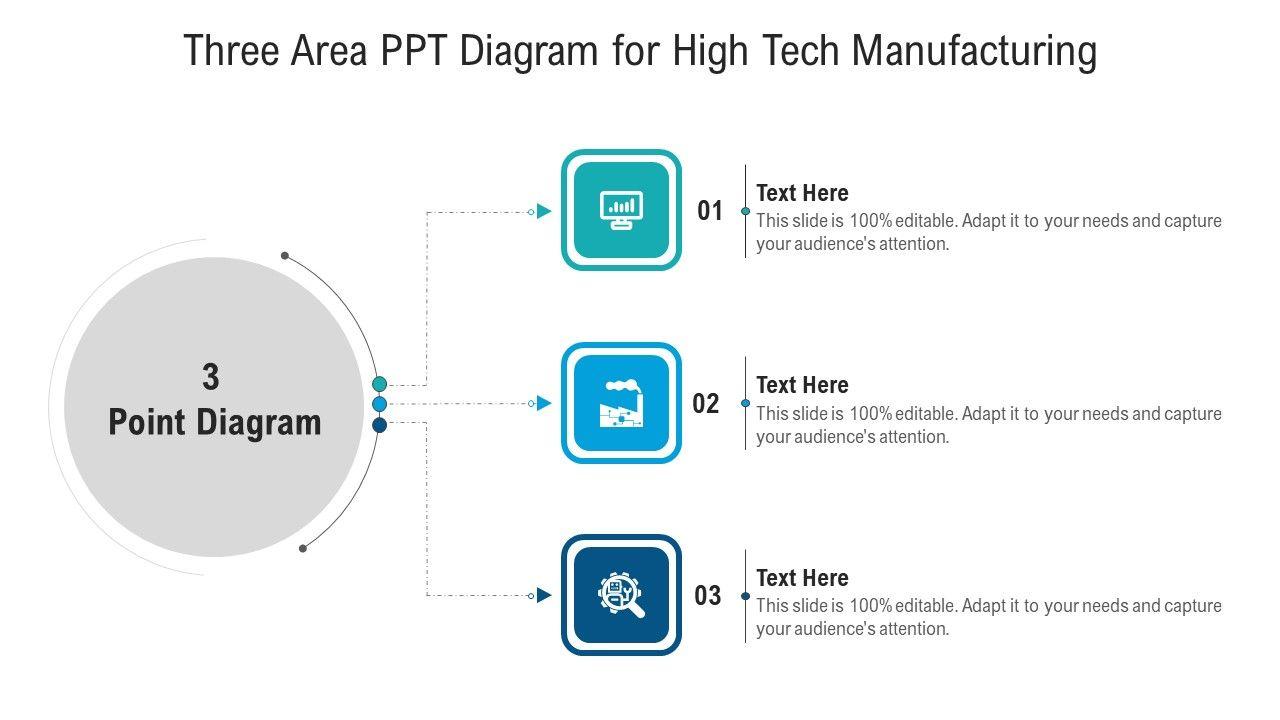 Three Area PPT Diagram for High Tech Manufacturing

3
Point Diagram

01

Text Here
This slide is 100% editable. Adapt it to your needs and capture your audience's attention.

02

Text Here
This slide is 100% editable. Adapt it to your needs and capture your audience's attention.

03

Text Here
This slide is 100% editable. Adapt it to your needs and capture your audience's attention.